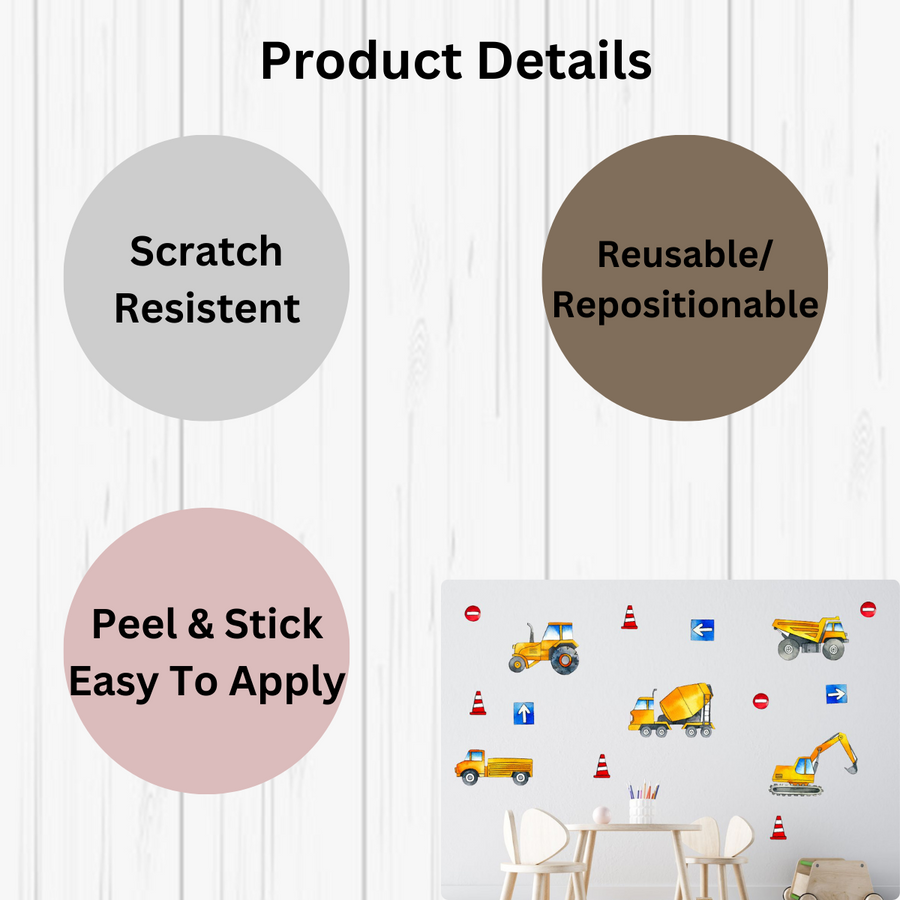 Product Details

Scratch Resistent

Reusable/ Repositionable

Peel & Stick Easy To Apply